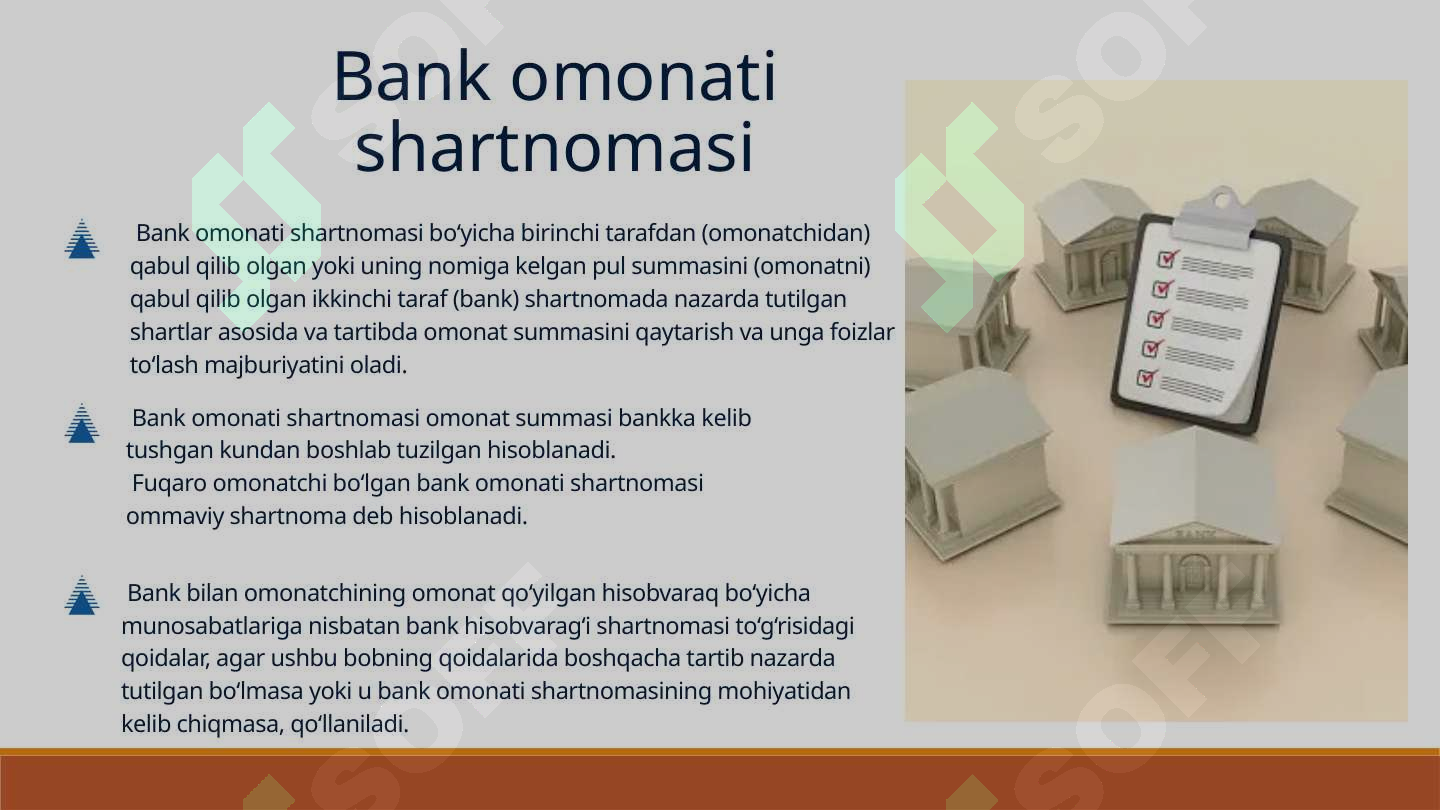 Bank omonati shartnomasi

Bank omonati shartnomasi bo‘yicha birinchi tarafdan (omonatchidan) qabul qilib olgan yoki uning nomiga kelgan pul summasini (omonatni) qabul qilib olgan ikkinchi taraf (bank) shartnomada nazarda tutilgan shartlar asosida va tartibda omonat summasini qaytarish va unga foizlar to‘lash majburiyatini oladi.

Bank omonati shartnomasi omonat summasi bankka kelib tushgan kundan boshlab tuzilgan hisoblanadi.
Fuqaro omonatchi bo‘lgan bank omonati shartnomasi ommaviy shartnoma deb hisoblanadi.

Bank bilan omonatchining omonat qo‘yilgan hisobvaraq bo‘yicha munosabatlariga nisbatan bank hisobvarag‘i shartnomasi to‘g‘risidagi qoidalar, agar ushbu bobning qoidalarida boshqacha tartib nazarda tutilgan bo‘lmasa yoki u bank omonati shartnomasining mohiyatidan kelib chiqmasa, qo‘llaniladi.

BANK